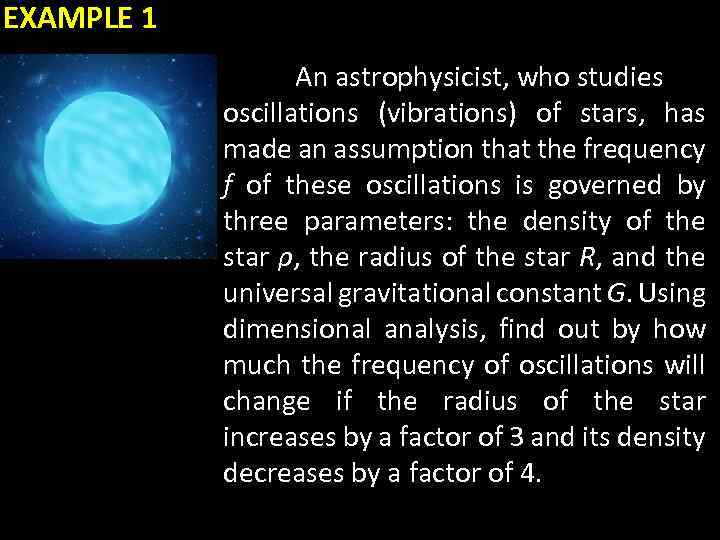 EXAMPLE 1

An astrophysicist, who studies oscillations (vibrations) of stars, has made an assumption that the frequency $f$ of these oscillations is governed by three parameters: the density of the star $\rho$, the radius of the star $R$, and the universal gravitational constant $G$. Using dimensional analysis, find out by how much the frequency of oscillations will change if the radius of the star increases by a factor of 3 and its density decreases by a factor of 4.